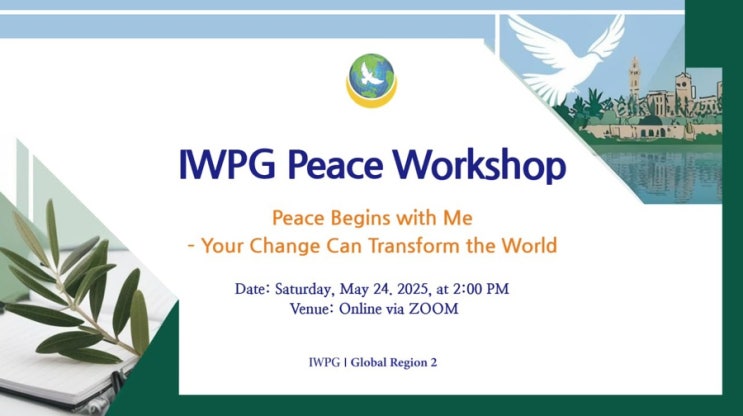 IWPG Peace Workshop

Peace Begins with Me
- Your Change Can Transform the World

Date: Saturday, May 24, 2025, at 2:00 PM
Venue: Online via ZOOM

IWPG | Global Region 2